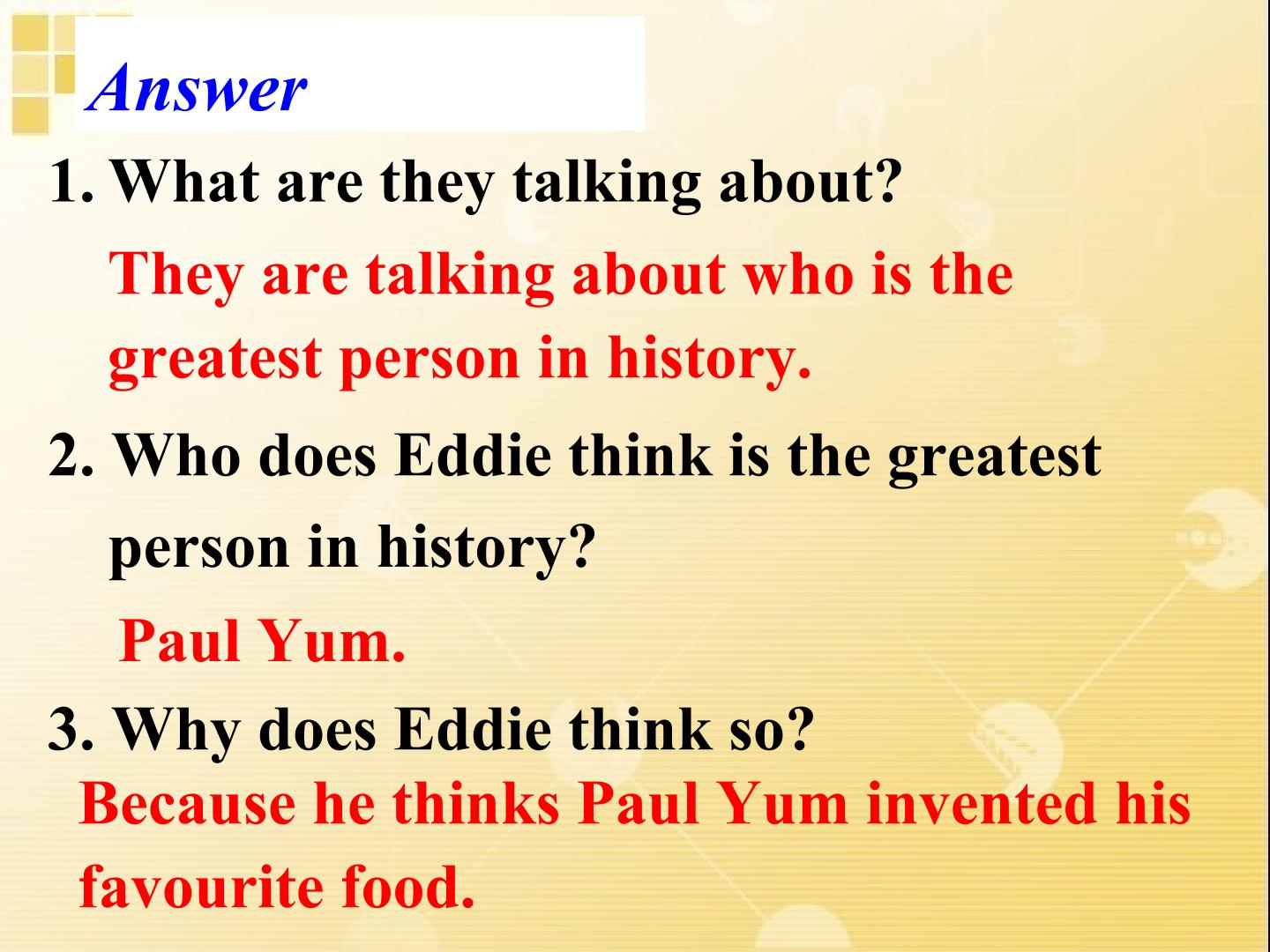 Answer

1. What are they talking about?

They are talking about who is the greatest person in history.

2. Who does Eddie think is the greatest person in history?

Paul Yum.

3. Why does Eddie think so?

Because he thinks Paul Yum invented his favourite food.